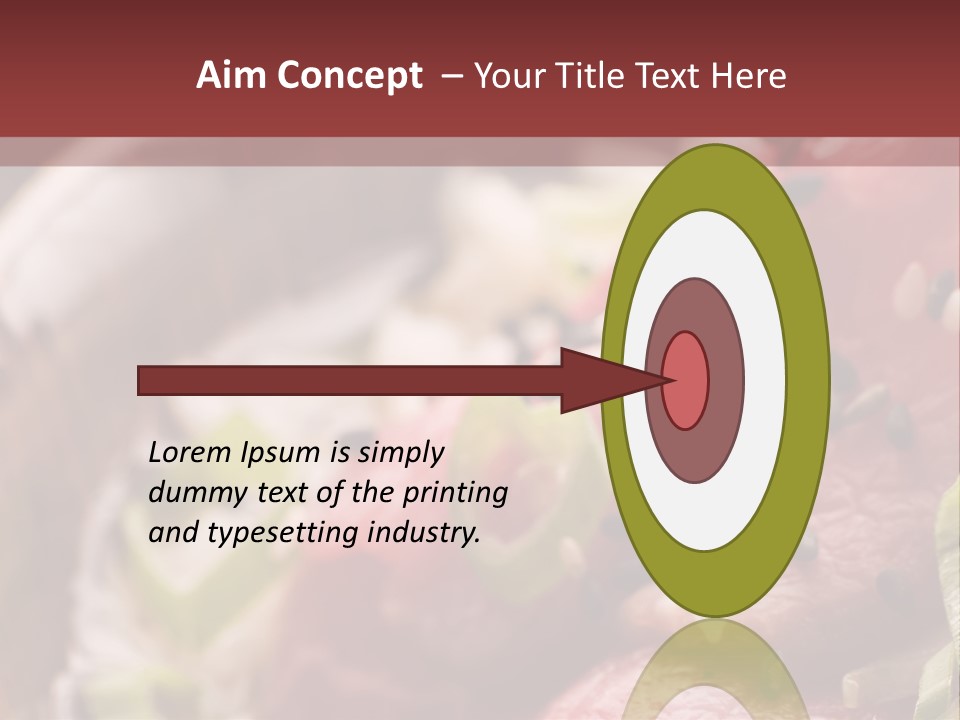 Aim Concept – Your Title Text Here

Lorem Ipsum is simply dummy text of the printing and typesetting industry.